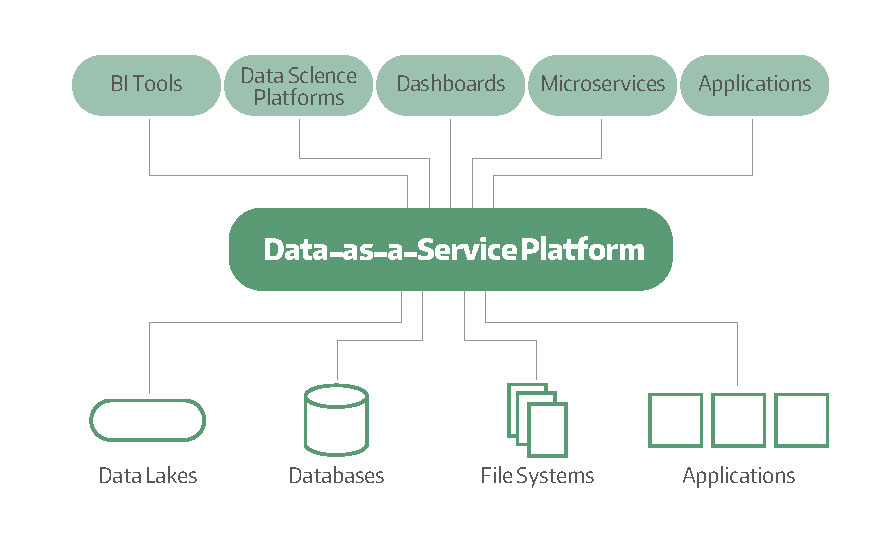 BI Tools

Data Science Platforms

Dashboards

Microservices

Applications

Data-as-a-Service Platform

Data Lakes

Databases

File Systems

Applications